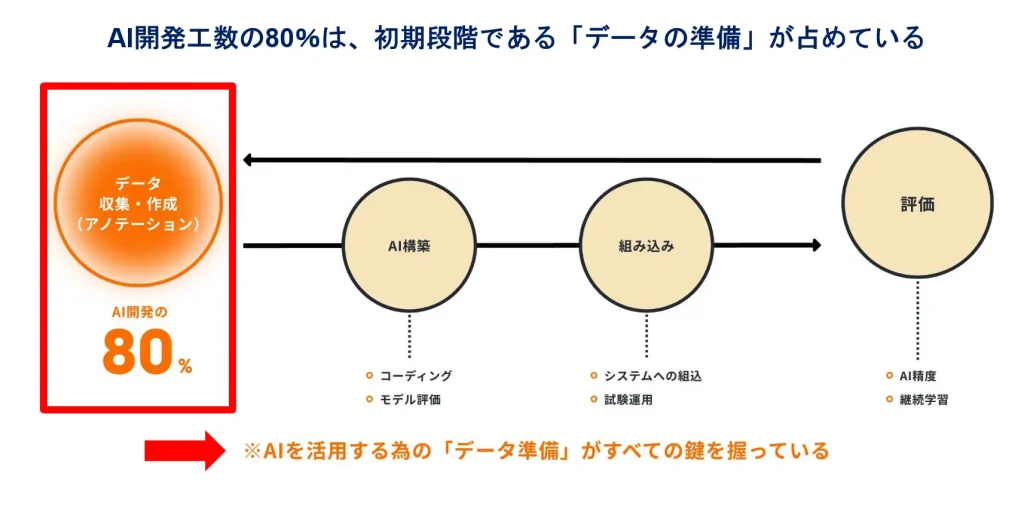 AI開発工数の80%は、初期段階である「データの準備」が占めている

データ
収集・作成
（アノテーション）

AI開発の
80%

AI構築

組み込み

評価

コーディング
モデル評価

システムへの組込
試験運用

AI精度
継続学習

※AIを活用する為の「データ準備」がすべての鍵を握っている